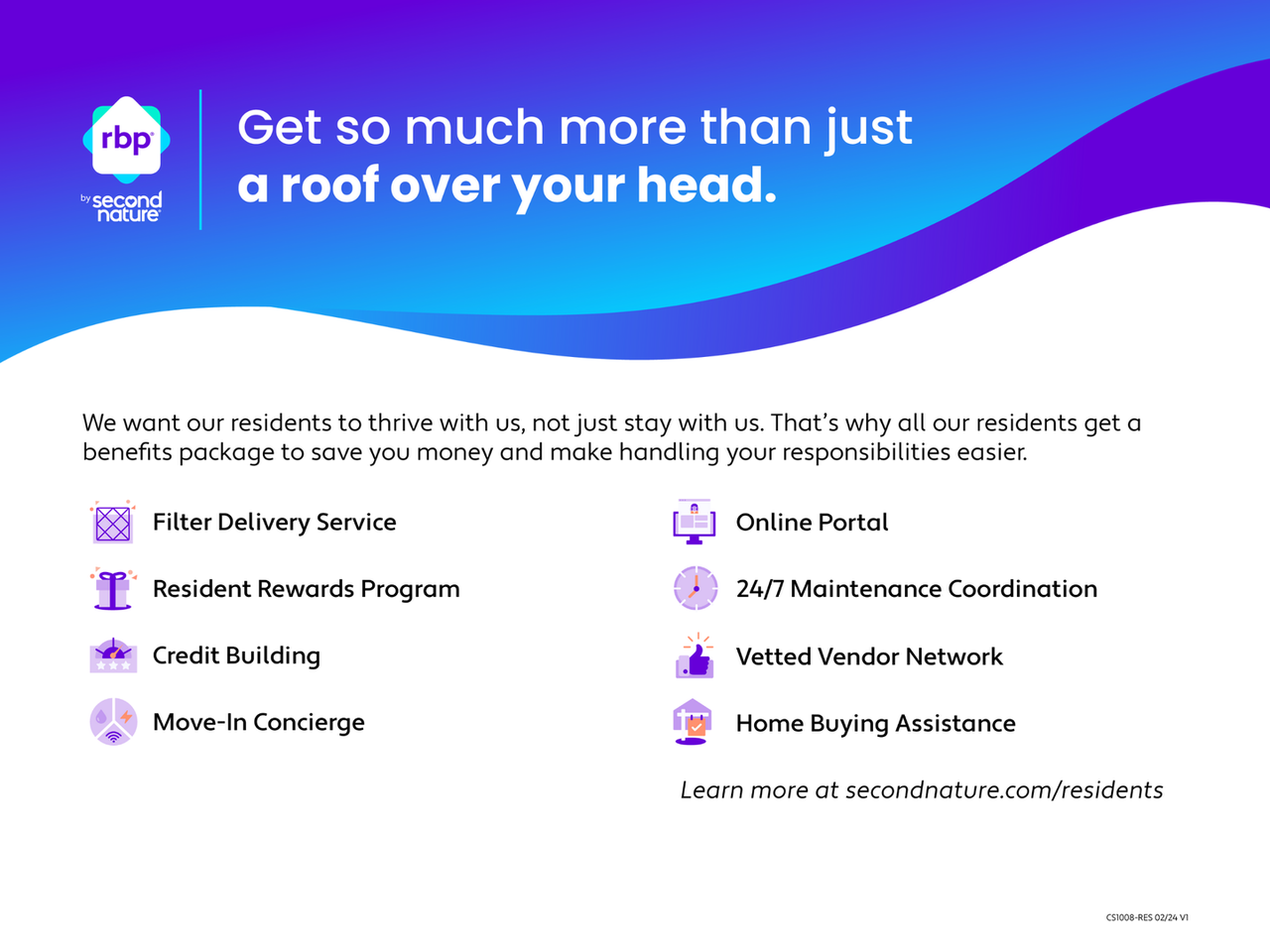 rbp
by second nature

Get so much more than just
a roof over your head.

We want our residents to thrive with us, not just stay with us. That's why all our residents get a benefits package to save you money and make handling your responsibilities easier.

Filter Delivery Service

Resident Rewards Program

Credit Building

Move-In Concierge

Online Portal

24/7 Maintenance Coordination

Vetted Vendor Network

Home Buying Assistance

Learn more at secondnature.com/residents

CS1008-RES 02/24 V1